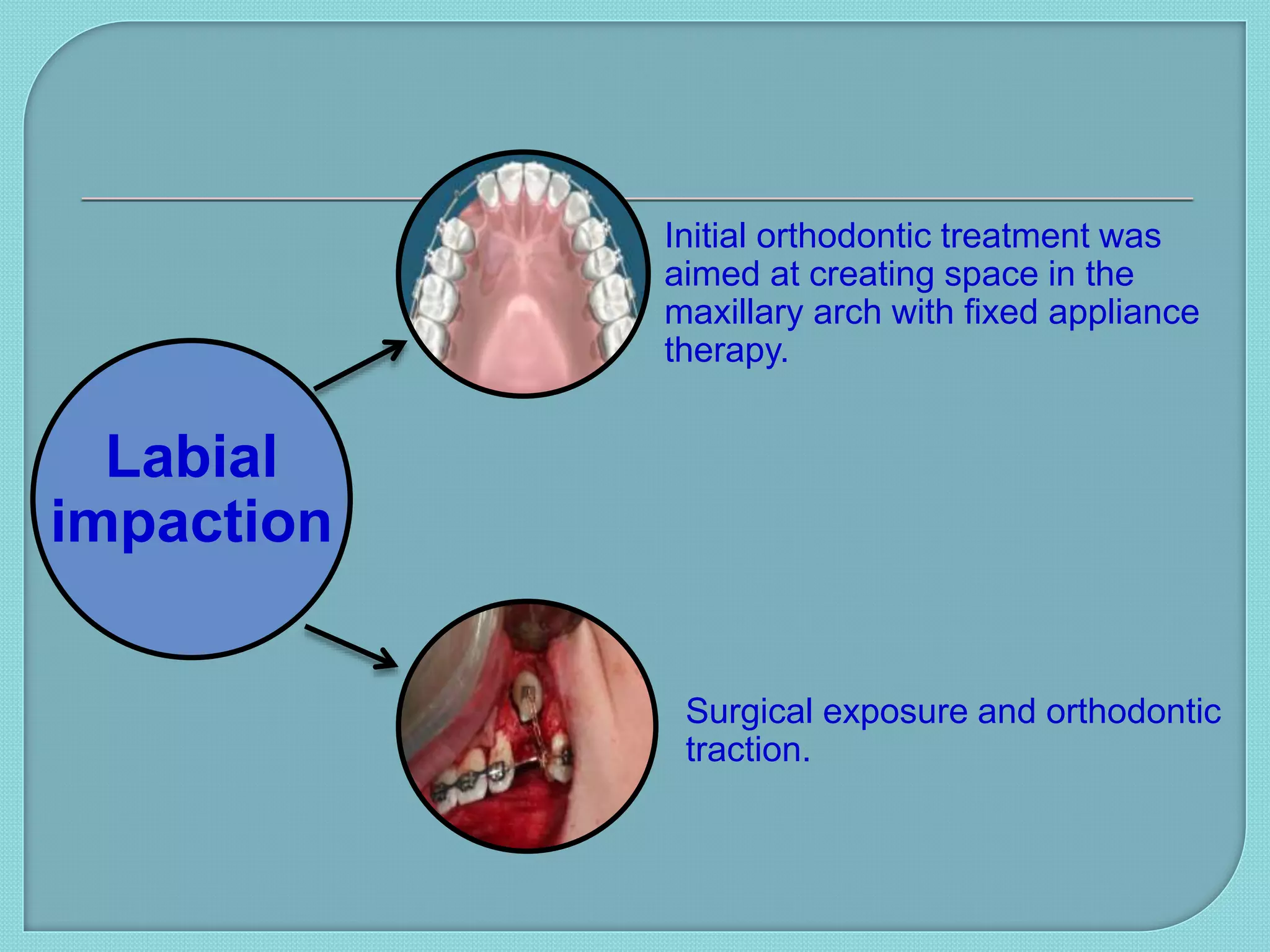 Labial impaction

Initial orthodontic treatment was aimed at creating space in the maxillary arch with fixed appliance therapy.

Surgical exposure and orthodontic traction.